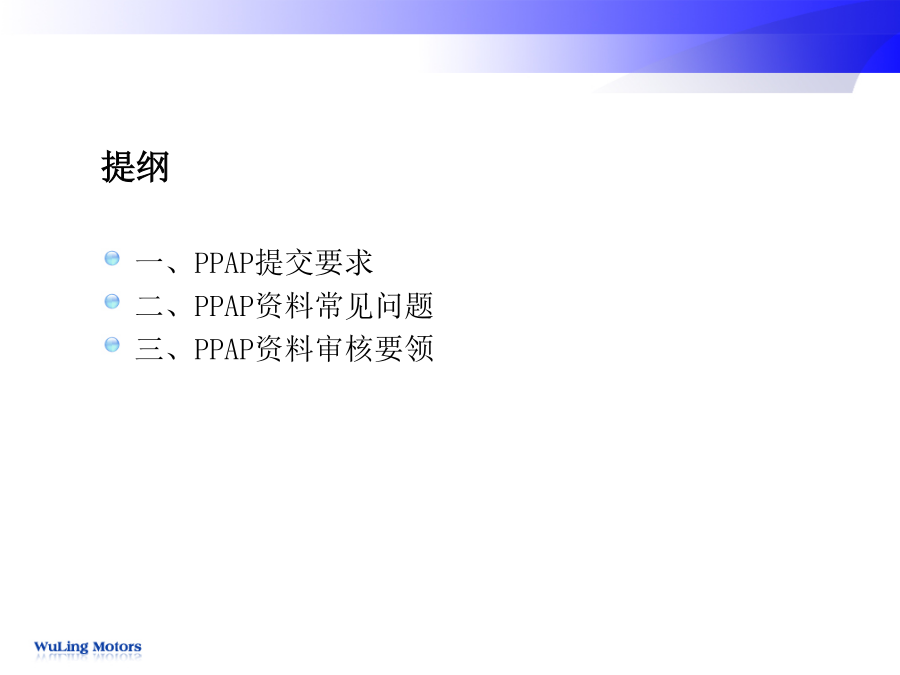 提纲

一、PPAP提交要求
二、PPAP资料常见问题
三、PPAP资料审核要领

WuLing Motors